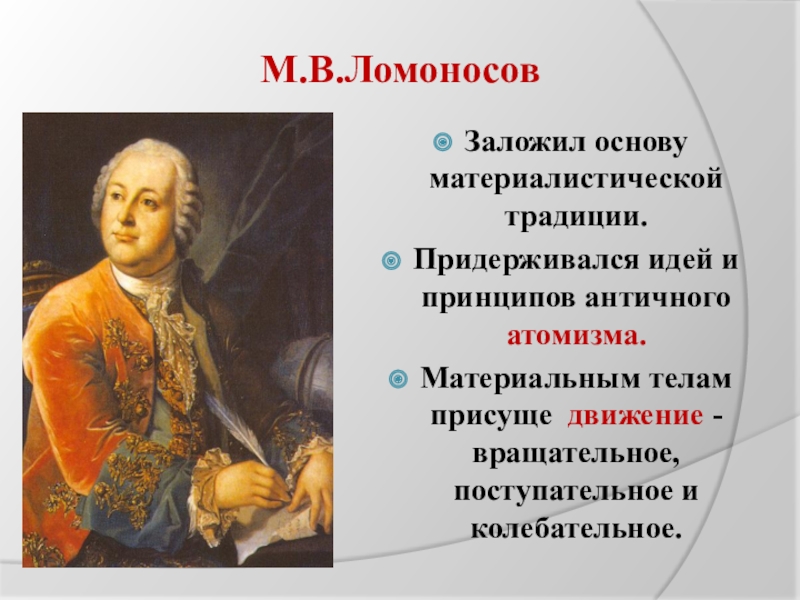 М.В.Ломоносов

Заложил основу материалистической традиции.

Придерживался идей и принципов античного атомизма.

Материальным телам присуще движение - вращательное, поступательное и колебательное.